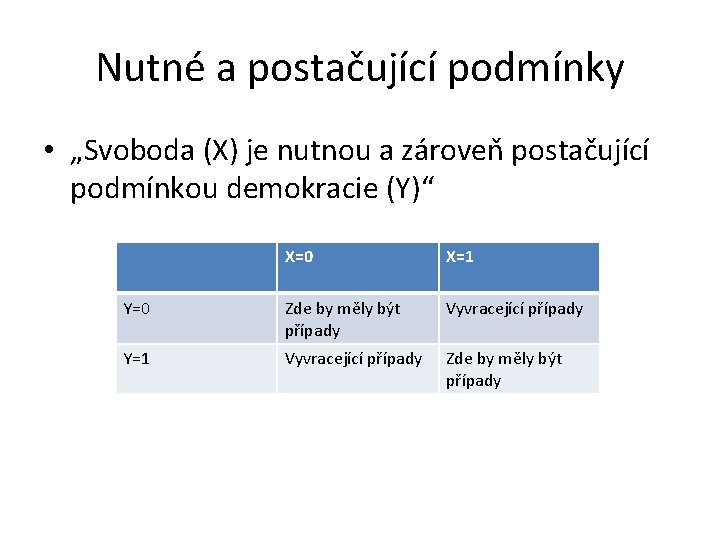 Nutné a postačující podmínky

• „Svoboda (X) je nutnou a zároveň postačující podmínkou demokracie (Y)“

| | X=0 | X=1 |
|---|---|---|
| Y=0 | Zde by měly být případy | Vyvracející případy |
| Y=1 | Vyvracející případy | Zde by měly být případy |